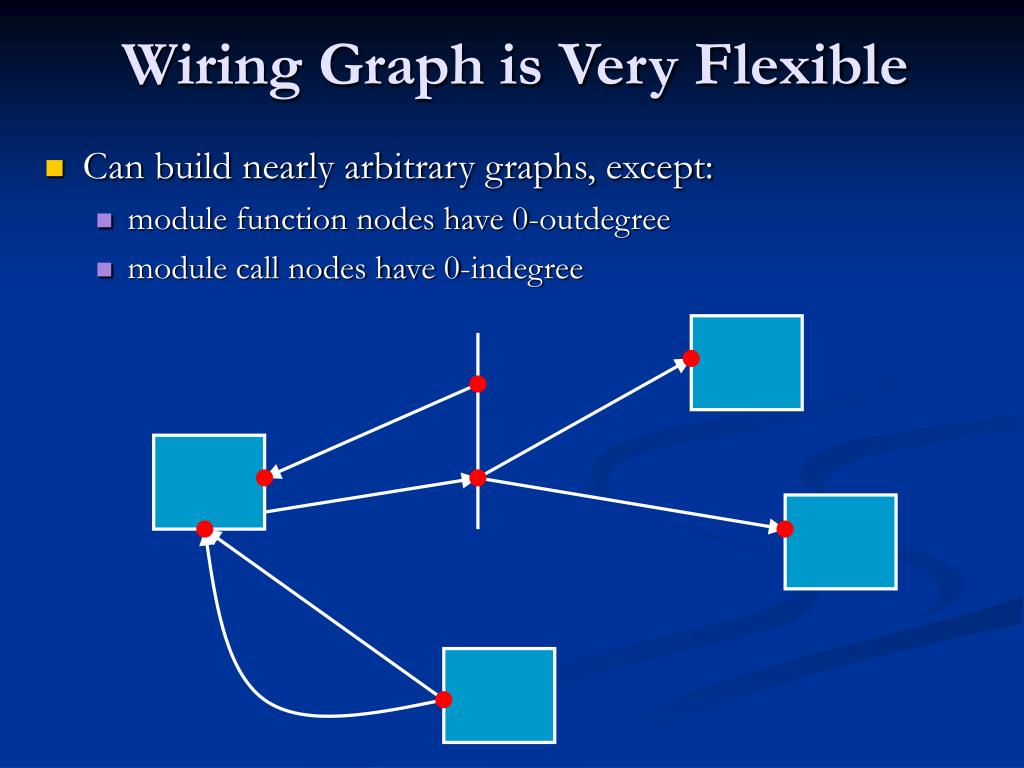 Wiring Graph is Very Flexible

Can build nearly arbitrary graphs, except:

module function nodes have 0-outdegree

module call nodes have 0-indegree